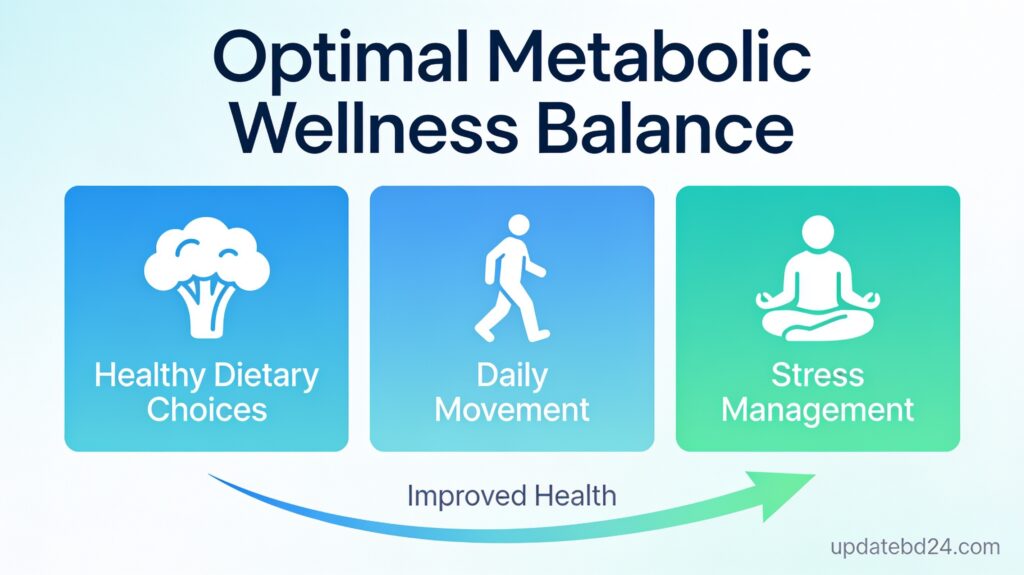 Optimal Metabolic Wellness Balance

Healthy Dietary Choices

Daily Movement

Stress Management

Improved Health

updatebd24.com